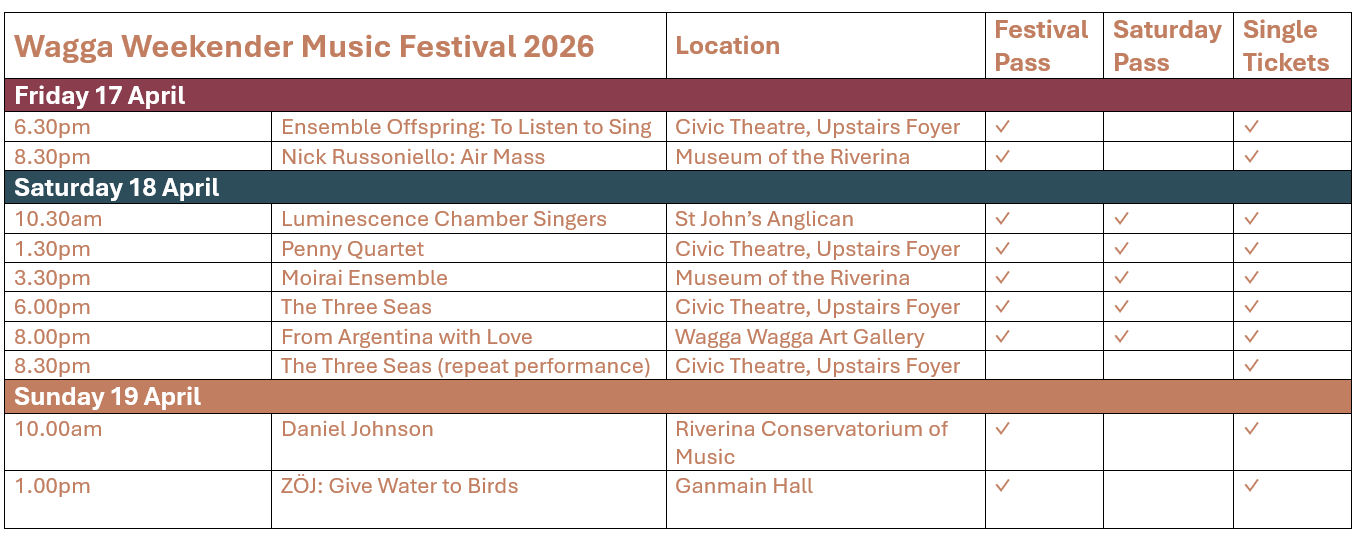 | Wagga Weekender Music Festival 2026 | | Location | Festival Pass | Saturday Pass | Single Tickets |
|---|---|---|---|---|---|
| Friday 17 April | | | | | |
| 6.30pm | Ensemble Offspring: To Listen to Sing | Civic Theatre, Upstairs Foyer | ✓ | | ✓ |
| 8.30pm | Nick Russoniello: Air Mass | Museum of the Riverina | ✓ | | ✓ |
| Saturday 18 April | | | | | |
| 10.30am | Luminescence Chamber Singers | St John's Anglican | ✓ | ✓ | ✓ |
| 1.30pm | Penny Quartet | Civic Theatre, Upstairs Foyer | ✓ | ✓ | ✓ |
| 3.30pm | Moirai Ensemble | Museum of the Riverina | ✓ | ✓ | ✓ |
| 6.00pm | The Three Seas | Civic Theatre, Upstairs Foyer | ✓ | ✓ | ✓ |
| 8.00pm | From Argentina with Love | Wagga Wagga Art Gallery | ✓ | ✓ | ✓ |
| 8.30pm | The Three Seas (repeat performance) | Civic Theatre, Upstairs Foyer | | | ✓ |
| Sunday 19 April | | | | | |
| 10.00am | Daniel Johnson | Riverina Conservatorium of Music | ✓ | | ✓ |
| 1.00pm | ZÖJ: Give Water to Birds | Ganmain Hall | ✓ | | ✓ |